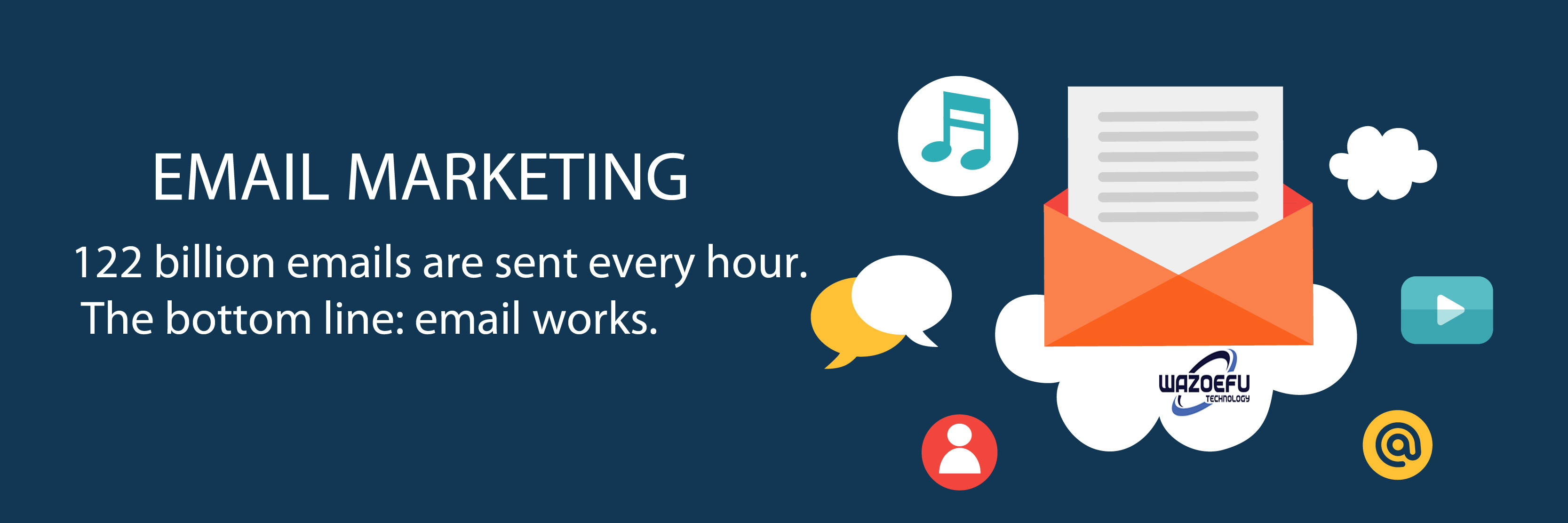 EMAIL MARKETING

122 billion emails are sent every hour.
The bottom line: email works.

WAZOEFU
TECHNOLOGY

@